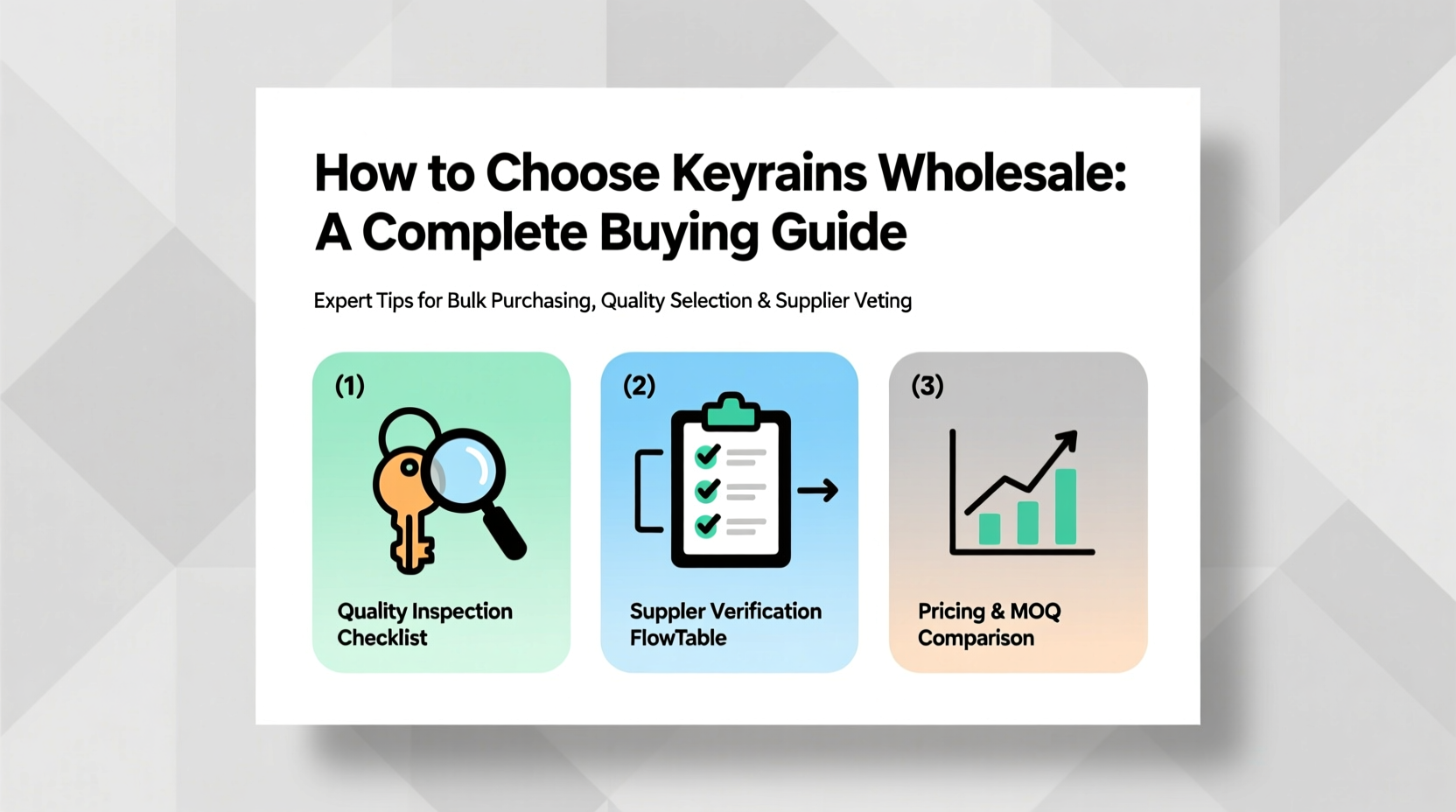 How to Choose Keyrains Wholesale: A Complete Buying Guide

Expert Tips for Bulk Purchasing, Quality Selection & Supplier Veting

(1)

Quality Inspection Checklist

(2)

Suppler Verification FlowTable

(3)

Pricing & MOQ Comparison